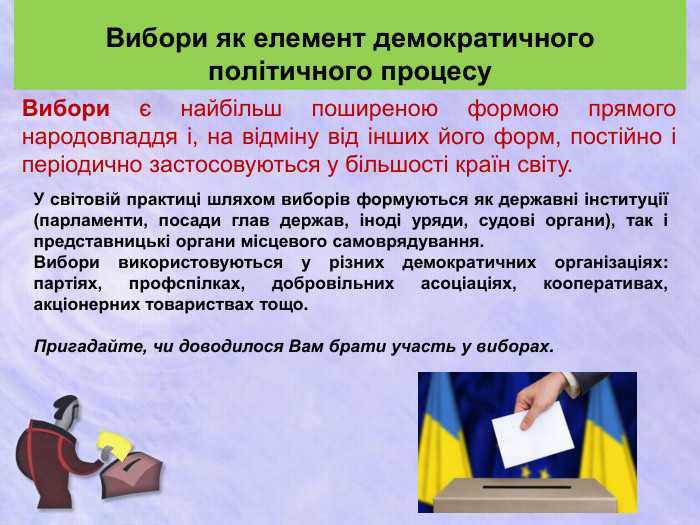 Вибори як елемент демократичного політичного процесу

Вибори є найбільш поширеною формою прямого народовладдя і, на відміну від інших його форм, постійно і періодично застосовуються у більшості країн світу.

У світовій практиці шляхом виборів формуються як державні інституції (парламенти, посади глав держав, іноді уряди, судові органи), так і представницькі органи місцевого самоврядування.
Вибори використовуються у різних демократичних організаціях: партіях, профспілках, добровільних асоціаціях, кооперативах, акціонерних товариствах тощо.

Пригадайте, чи доводилося Вам брати участь у виборах.